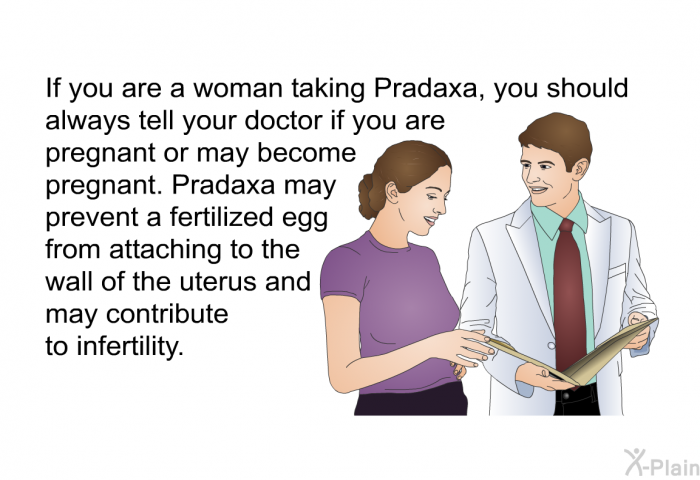 If you are a woman taking Pradaxa, you should always tell your doctor if you are pregnant or may become pregnant. Pradaxa may prevent a fertilized egg from attaching to the wall of the uterus and may contribute to infertility.

X-Plain